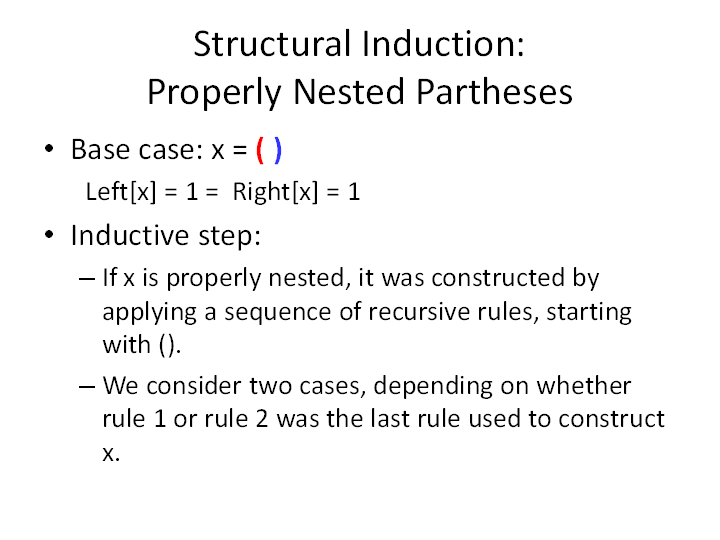 Structural Induction:
Properly Nested Partheses

• Base case: x = ( )

Left[x] = 1 = Right[x] = 1

• Inductive step:

– If x is properly nested, it was constructed by applying a sequence of recursive rules, starting with ().

– We consider two cases, depending on whether rule 1 or rule 2 was the last rule used to construct x.